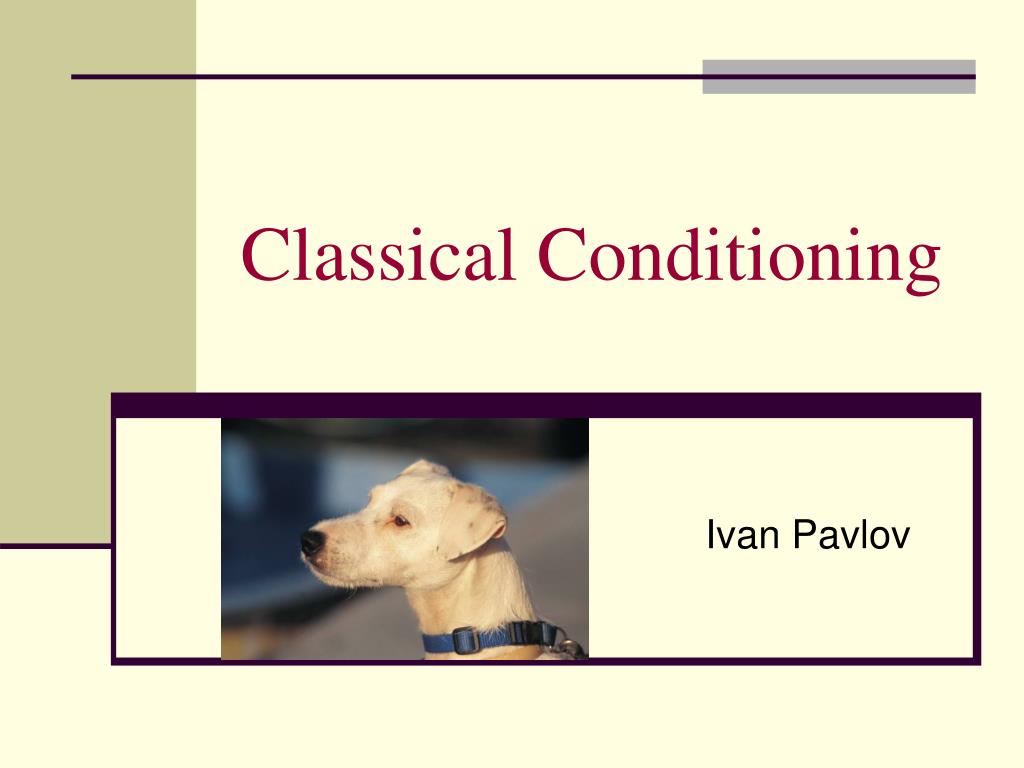 Classical Conditioning

Ivan Pavlov